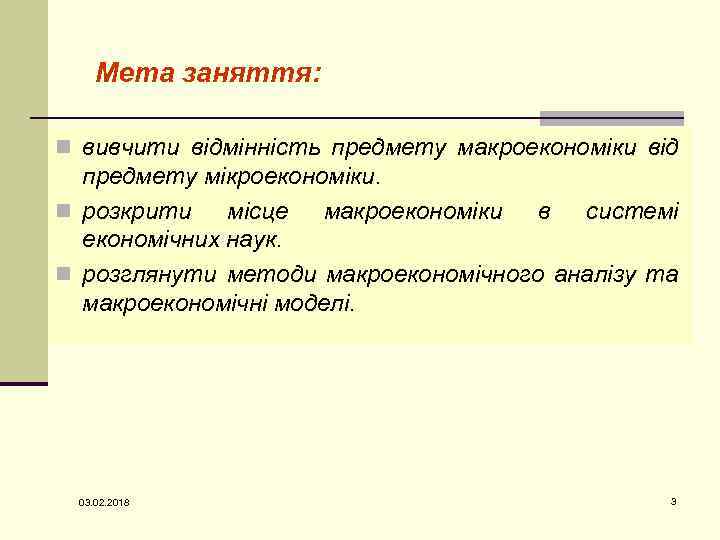 Мета заняття:

вивчити відмінність предмету макроекономіки від предмету мікроекономіки.

розкрити місце макроекономіки в системі економічних наук.

розглянути методи макроекономічного аналізу та макроекономічні моделі.

03.02.2018

3